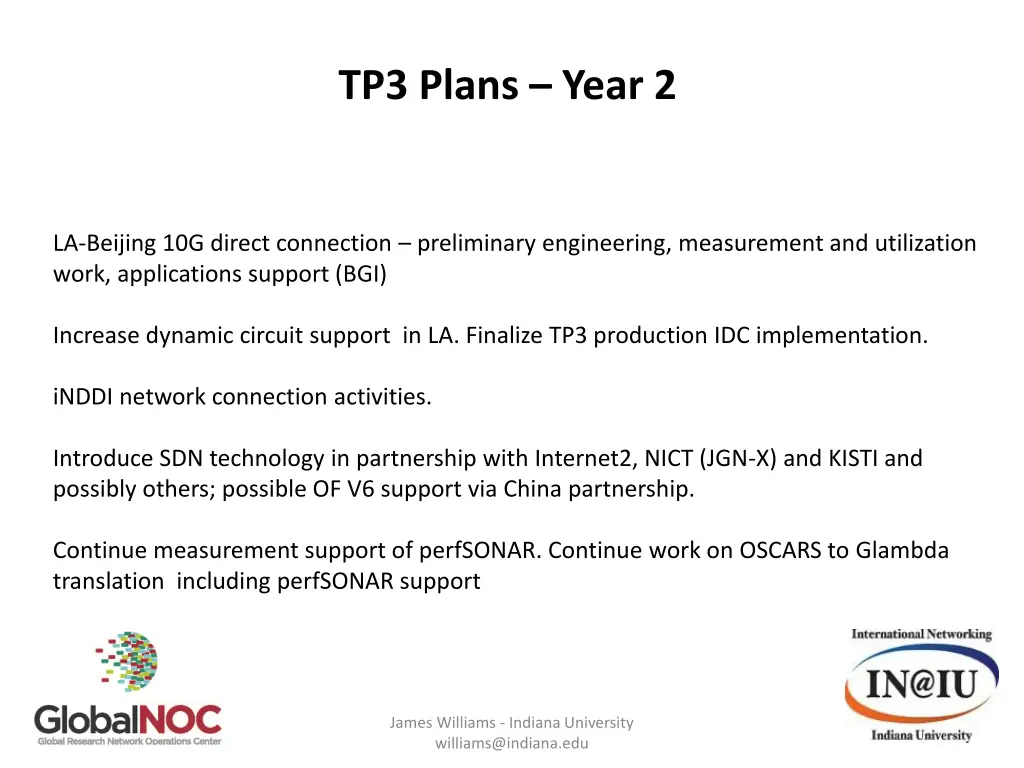 TP3 Plans – Year 2

LA-Beijing 10G direct connection – preliminary engineering, measurement and utilization work, applications support (BGI)

Increase dynamic circuit support in LA. Finalize TP3 production IDC implementation.

iNDDI network connection activities.

Introduce SDN technology in partnership with Internet2, NICT (JGN-X) and KISTI and possibly others; possible OF V6 support via China partnership.

Continue measurement support of perfSONAR. Continue work on OSCARS to Glambda translation including perfSONAR support

GlobalNOC
Global Research Network Operations Center

James Williams - Indiana University
williams@indiana.edu

International Networking
IN@IU
Indiana University